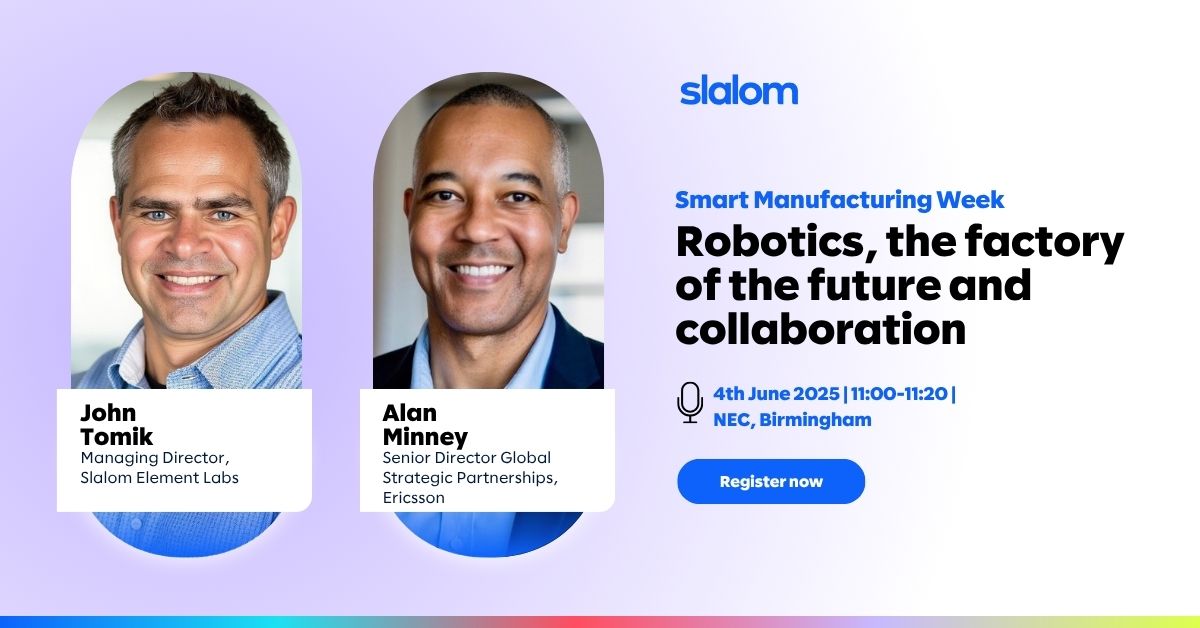 John Tomik
Managing Director, Slalom Element Labs

Alan Minney
Senior Director Global Strategic Partnerships, Ericsson

slalom

Smart Manufacturing Week
Robotics, the factory of the future and collaboration

4th June 2025 | 11:00-11:20 | NEC, Birmingham

Register now